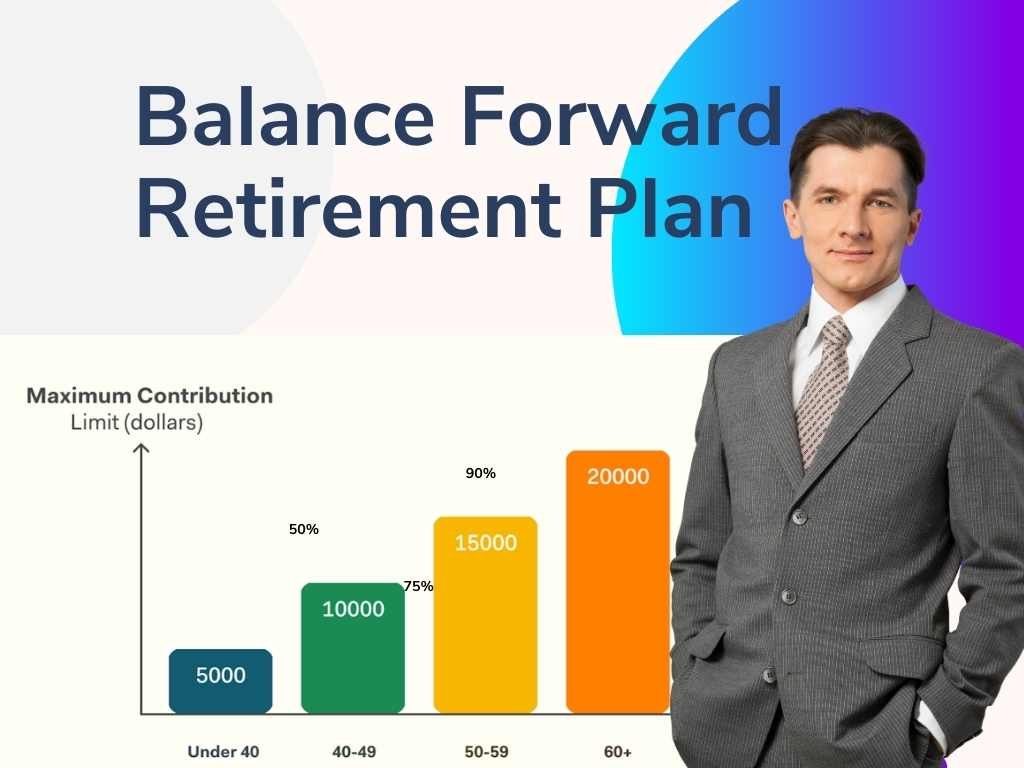 Balance Forward Retirement Plan

Maximum Contribution
Limit (dollars)

90%

50%

75%

5000

10000

15000

20000

Under 40

40-49

50-59

60+